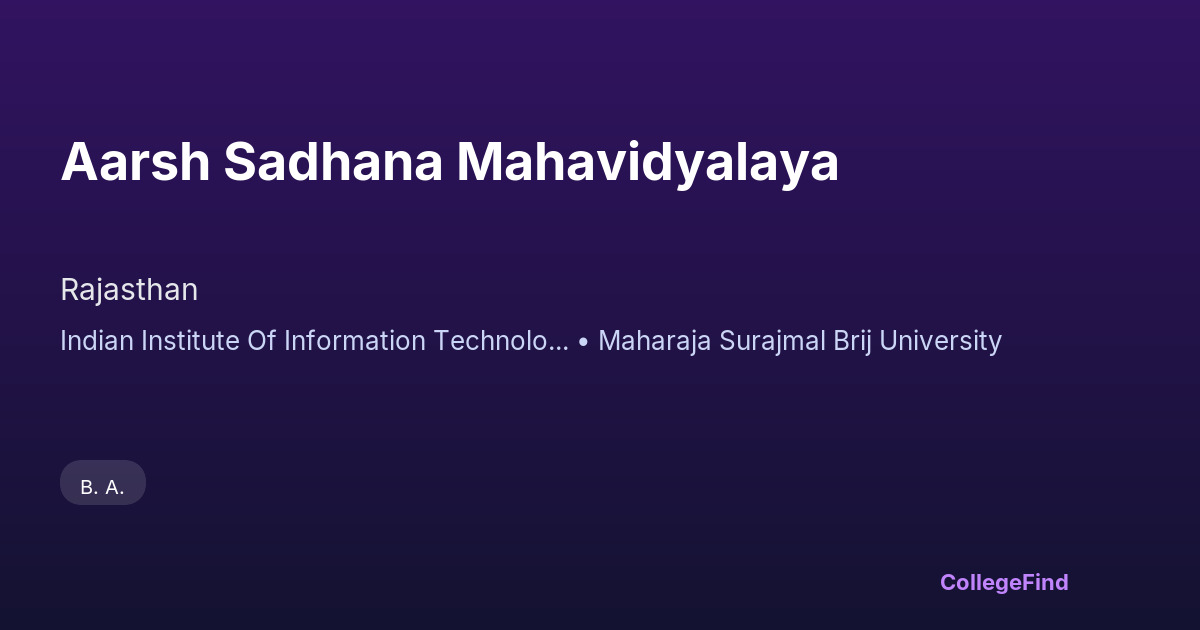 Aarsh Sadhana Mahavidyalaya

Rajasthan

Indian Institute Of Information Technolo... • Maharaja Surajmal Brij University

B. A.

CollegeFind